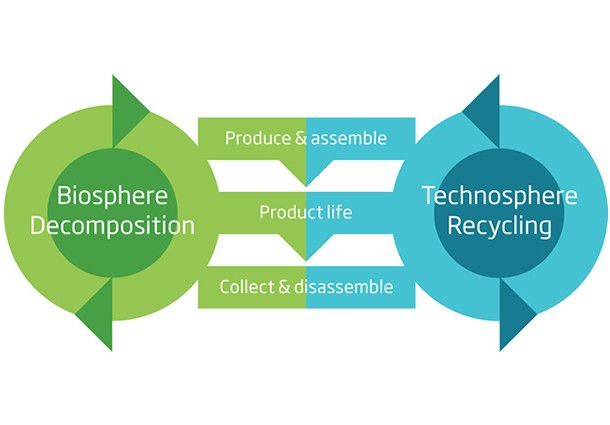 Biosphere Decomposition

Produce & assemble

Product life

Collect & disassemble

Technosphere Recycling